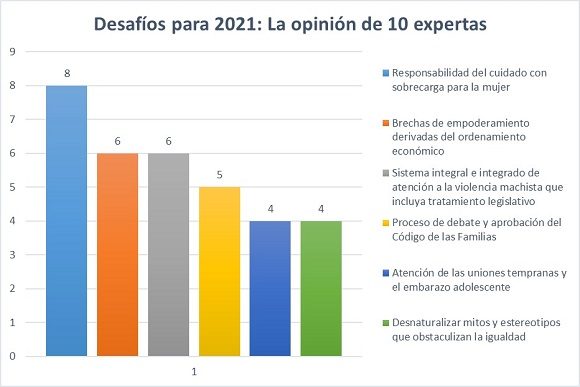 Desafíos para 2021: La opinión de 10 expertas

9
8
7
6
5
4
3
2
1
0

8
6
6
5
4
4

1

Responsabilidad del cuidado con sobrecarga para la mujer

Brechas de empoderamiento derivadas del ordenamiento económico

Sistema integral e integrado de atención a la violencia machista que incluya tratamiento legislativo

Proceso de debate y aprobación del Código de las Familias

Atención de las uniones tempranas y el embarazo adolescente

Desnaturalizar mitos y estereotipos que obstaculizan la igualdad